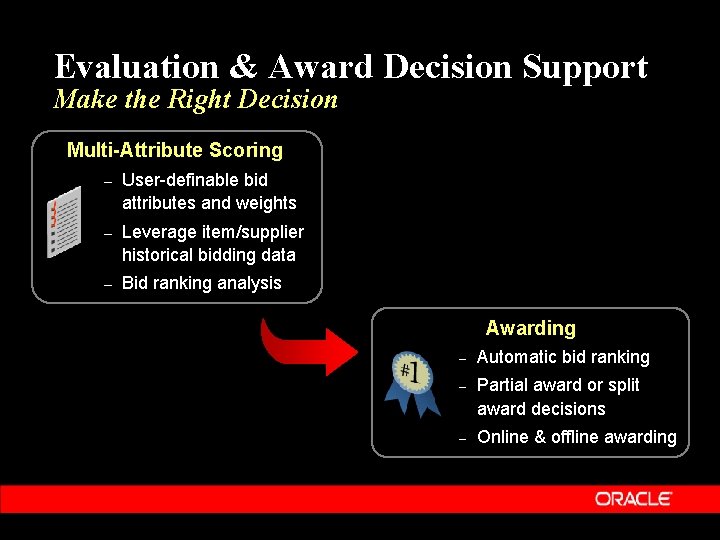 Evaluation & Award Decision Support
Make the Right Decision

Multi-Attribute Scoring

– User-definable bid attributes and weights
– Leverage item/supplier historical bidding data
– Bid ranking analysis

Awarding

#1

– Automatic bid ranking
– Partial award or split award decisions
– Online & offline awarding

ORACLE